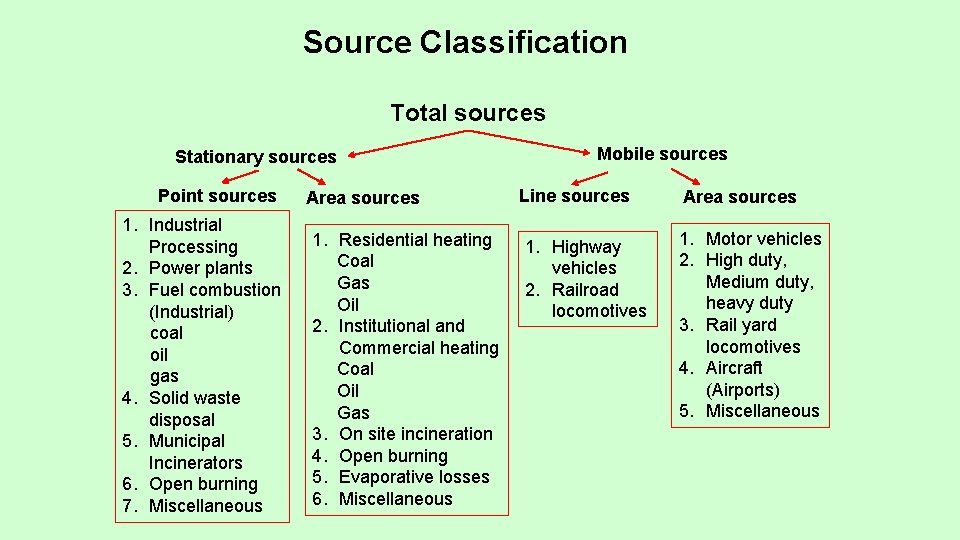 Source Classification

Total sources

Stationary sources

Mobile sources

Point sources

1. Industrial Processing
2. Power plants
3. Fuel combustion (Industrial) coal oil gas
4. Solid waste disposal
5. Municipal Incinerators
6. Open burning
7. Miscellaneous

Area sources

1. Residential heating Coal Gas Oil
2. Institutional and Commercial heating Coal Oil Gas
3. On site incineration
4. Open burning
5. Evaporative losses
6. Miscellaneous

Line sources

1. Highway vehicles
2. Railroad locomotives

Area sources

1. Motor vehicles
2. High duty, Medium duty, heavy duty
3. Rail yard locomotives
4. Aircraft (Airports)
5. Miscellaneous